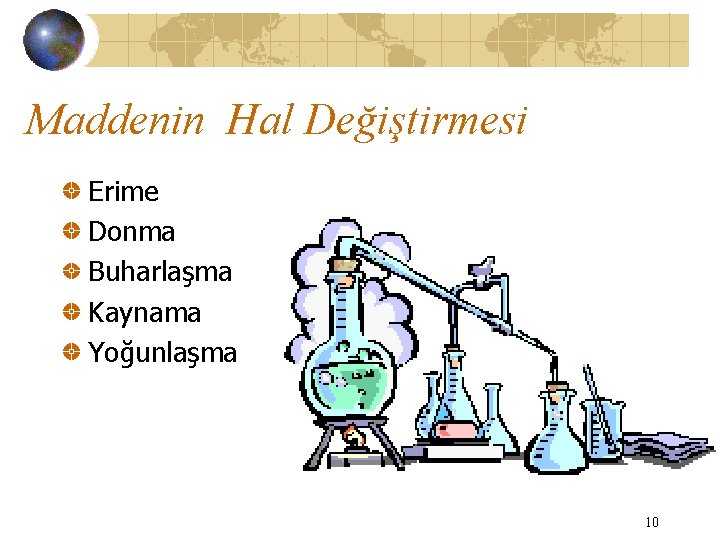 Maddenin Hal Değiştirmesi

Erime
Donma
Buharlaşma
Kaynama
Yoğunlaşma

10